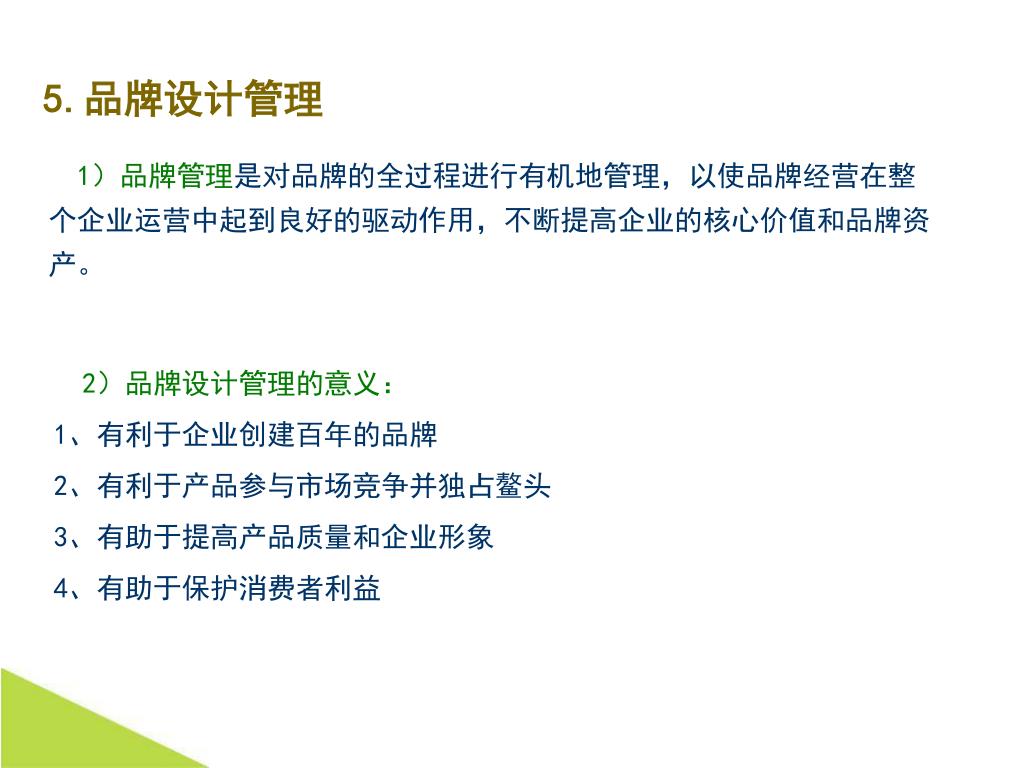 5. 品牌设计管理

1）品牌管理是对品牌的全过程进行有机地管理，以使品牌经营在整个企业运营中起到良好的驱动作用，不断提高企业的核心价值和品牌资产。

2）品牌设计管理的意义：

1、有利于企业创建百年的品牌

2、有利于产品参与市场竞争并独占鳌头

3、有助于提高产品质量和企业形象

4、有助于保护消费者利益